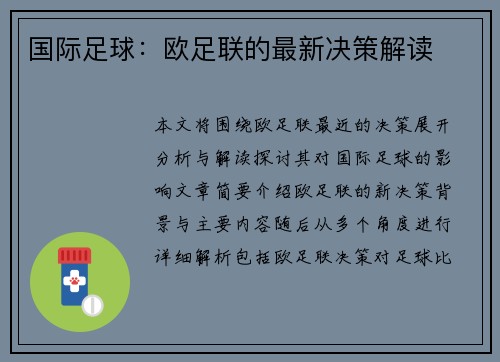 国际足球：欧足联的最新决策解读

本文将围绕欧足联最近的决策展开分析与解读探讨其对国际足球的影响文章简要介绍欧足联的新决策背景与主要内容随后从多个角度进行详细解析包括欧足联决策对足球比